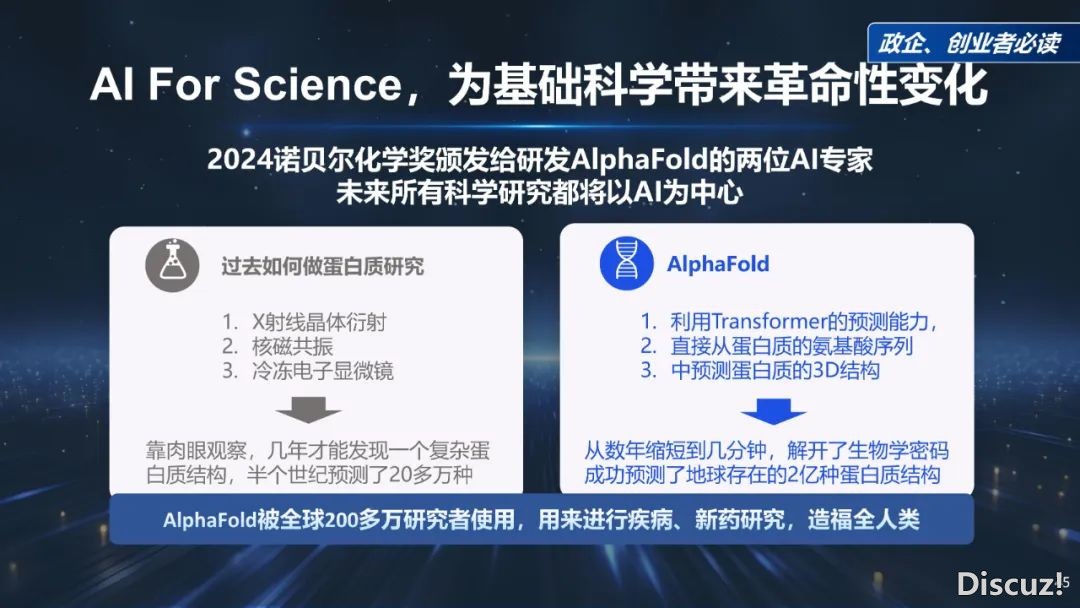 政企、创业者必读

AI For Science，为基础科学带来革命性变化

2024诺贝尔化学奖颁发给研发AlphaFold的两位AI专家
未来所有科学研究都将以AI为中心

过去如何做蛋白质研究

1. X射线晶体衍射
2. 核磁共振
3. 冷冻电子显微镜

靠肉眼观察，几年才能发现一个复杂蛋白质结构，半个世纪预测了20多万种

AlphaFold

1. 利用Transformer的预测能力，
2. 直接从蛋白质的氨基酸序列
3. 中预测蛋白质的3D结构

从数年缩短到几分钟，解开了生物学密码
成功预测了地球存在的2亿种蛋白质结构

AlphaFold被全球200多万研究者使用，用来进行疾病、新药研究，造福全人类

Discuz!
5